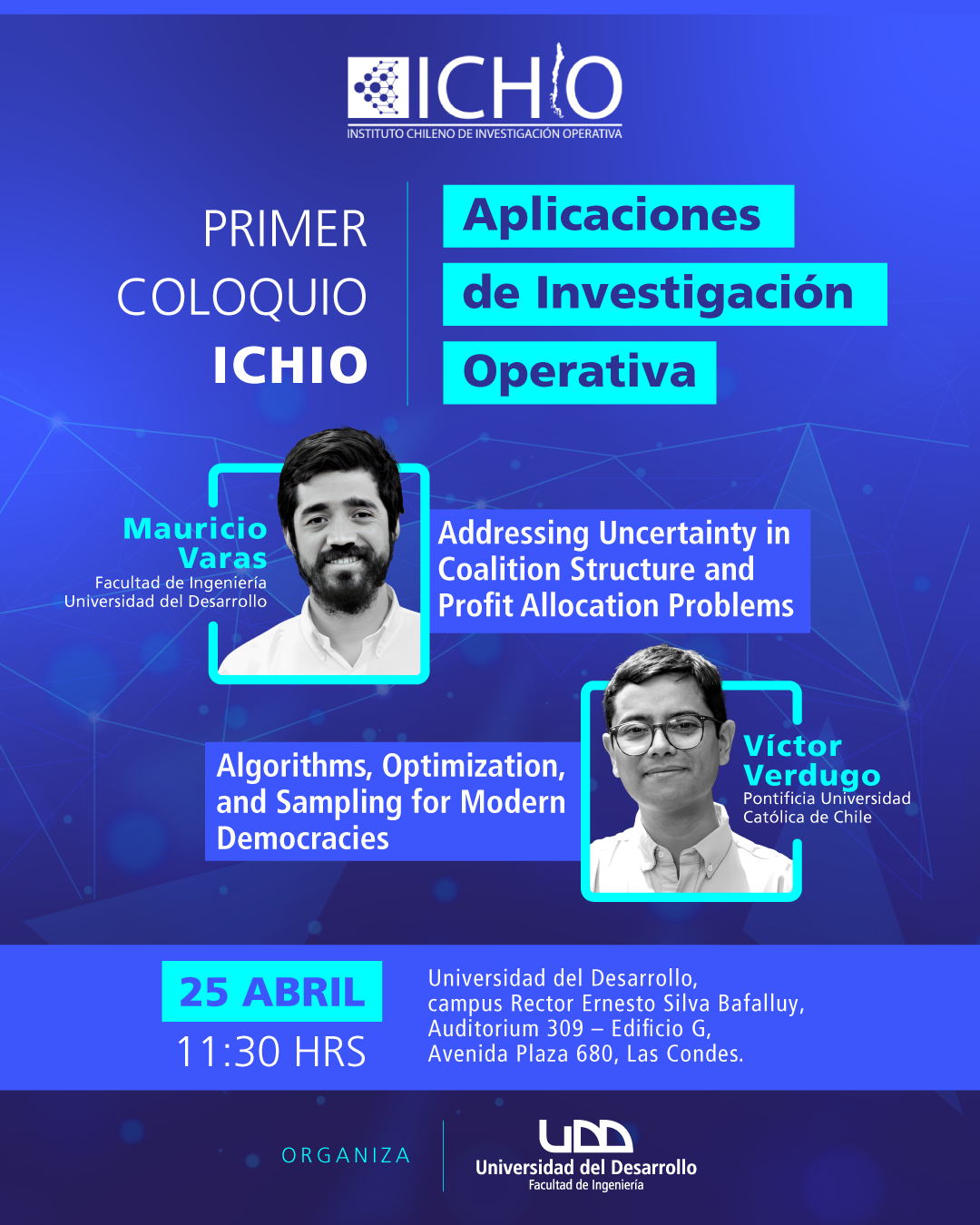 ICHIO
INSTITUTO CHILENO DE INVESTIGACIÓN OPERATIVA

PRIMER COLOQUIO ICHIO

Aplicaciones de Investigación Operativa

Mauricio Varas
Facultad de Ingeniería
Universidad del Desarrollo

Addressing Uncertainty in Coalition Structure and Profit Allocation Problems

Algorithms, Optimization, and Sampling for Modern Democracies

Víctor Verdugo
Pontificia Universidad Católica de Chile

25 ABRIL
11:30 HRS

Universidad del Desarrollo, campus Rector Ernesto Silva Bafalluy, Auditorium 309 – Edificio G, Avenida Plaza 680, Las Condes.

ORGANIZA

UDD
Universidad del Desarrollo
Facultad de Ingeniería